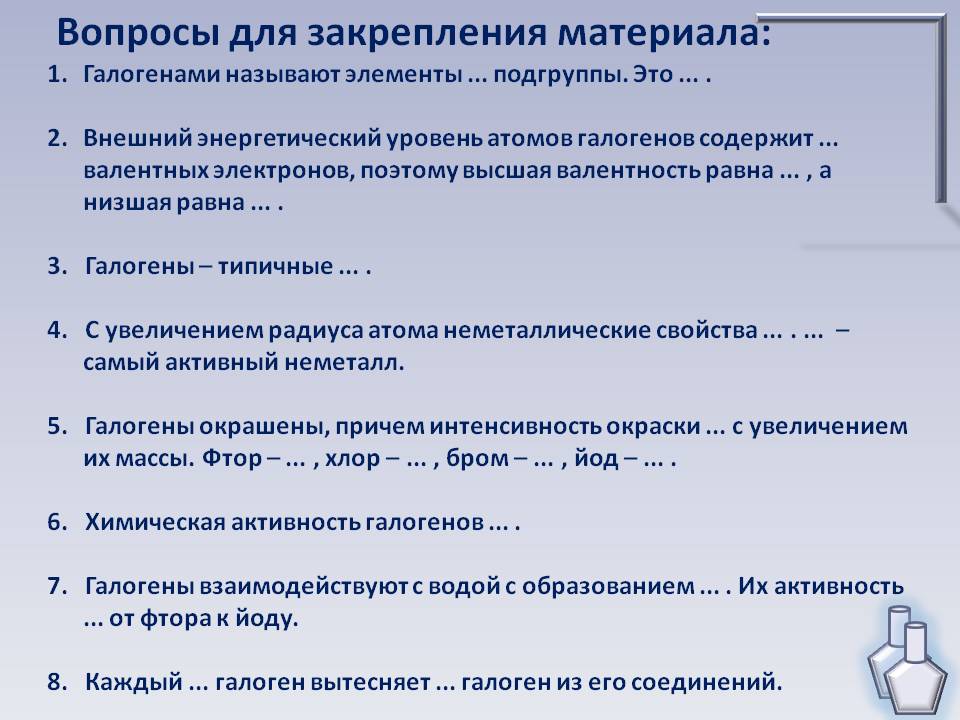 Вопросы для закрепления материала:

1. Галогенами называют элементы ... подгруппы. Это ... .

2. Внешний энергетический уровень атомов галогенов содержит ... валентных электронов, поэтому высшая валентность равна ... , а низшая равна ... .

3. Галогены – типичные ... .

4. С увеличением радиуса атома неметаллические свойства ... . ... – самый активный неметалл.

5. Галогены окрашены, причем интенсивность окраски ... с увеличением их массы. Фтор – ... , хлор – ... , бром – ... , йод – ... .

6. Химическая активность галогенов ... .

7. Галогены взаимодействуют с водой с образованием ... . Их активность ... от фтора к йоду.

8. Каждый ... галоген вытесняет ... галоген из его соединений.